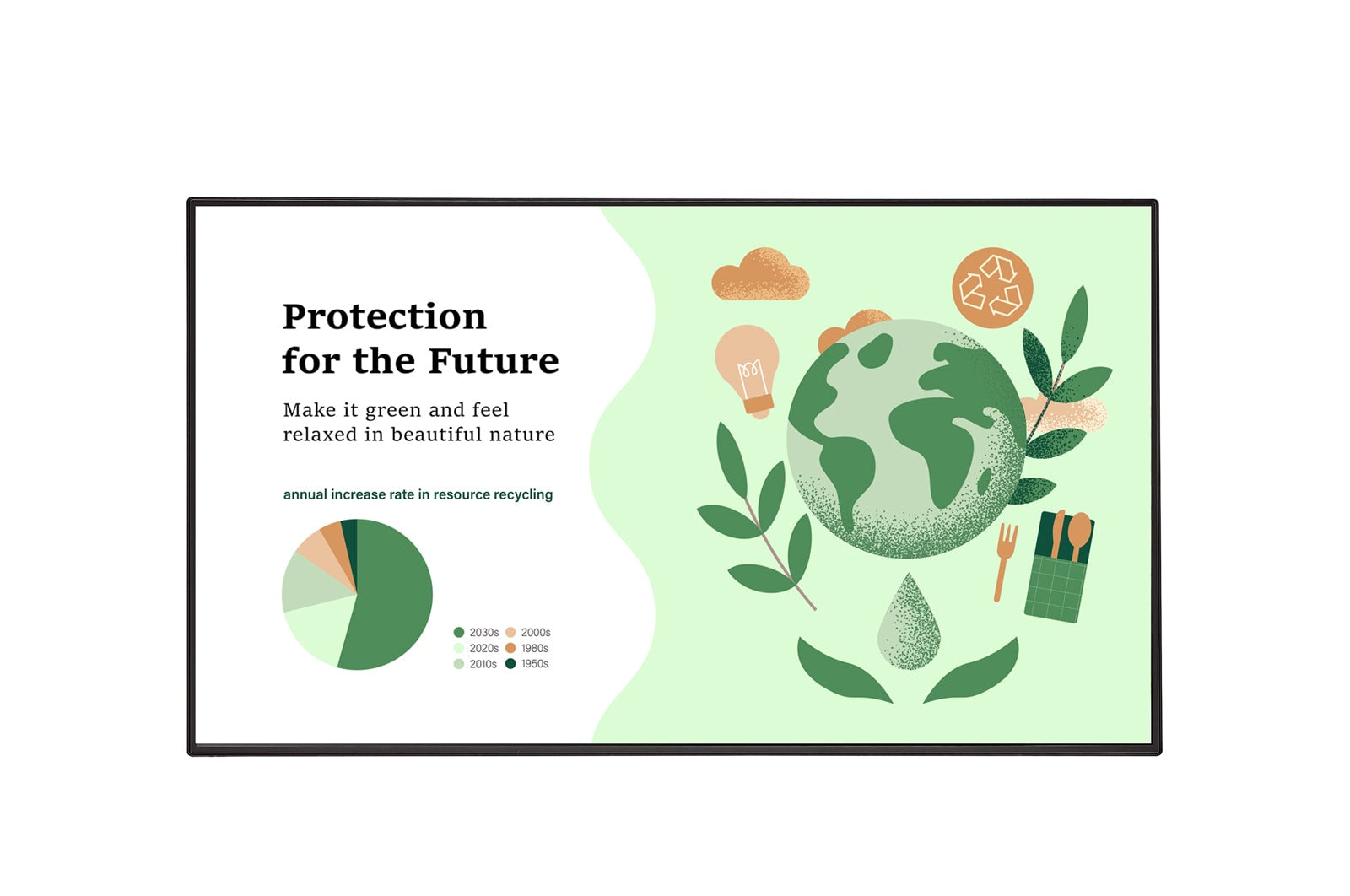 Protection for the Future

Make it green and feel relaxed in beautiful nature

annual increase rate in resource recycling

2030s
2020s
2010s
2000s
1980s
1950s